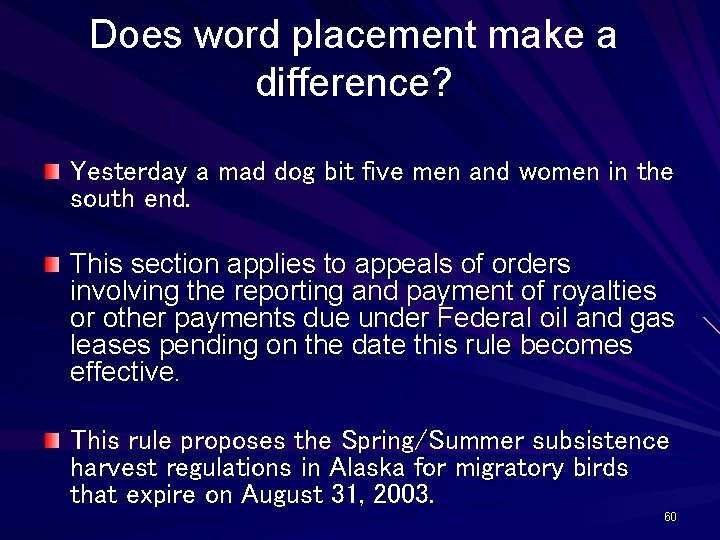 Does word placement make a difference?

Yesterday a mad dog bit five men and women in the south end.

This section applies to appeals of orders involving the reporting and payment of royalties or other payments due under Federal oil and gas leases pending on the date this rule becomes effective.

This rule proposes the Spring/Summer subsistence harvest regulations in Alaska for migratory birds that expire on August 31, 2003.

60